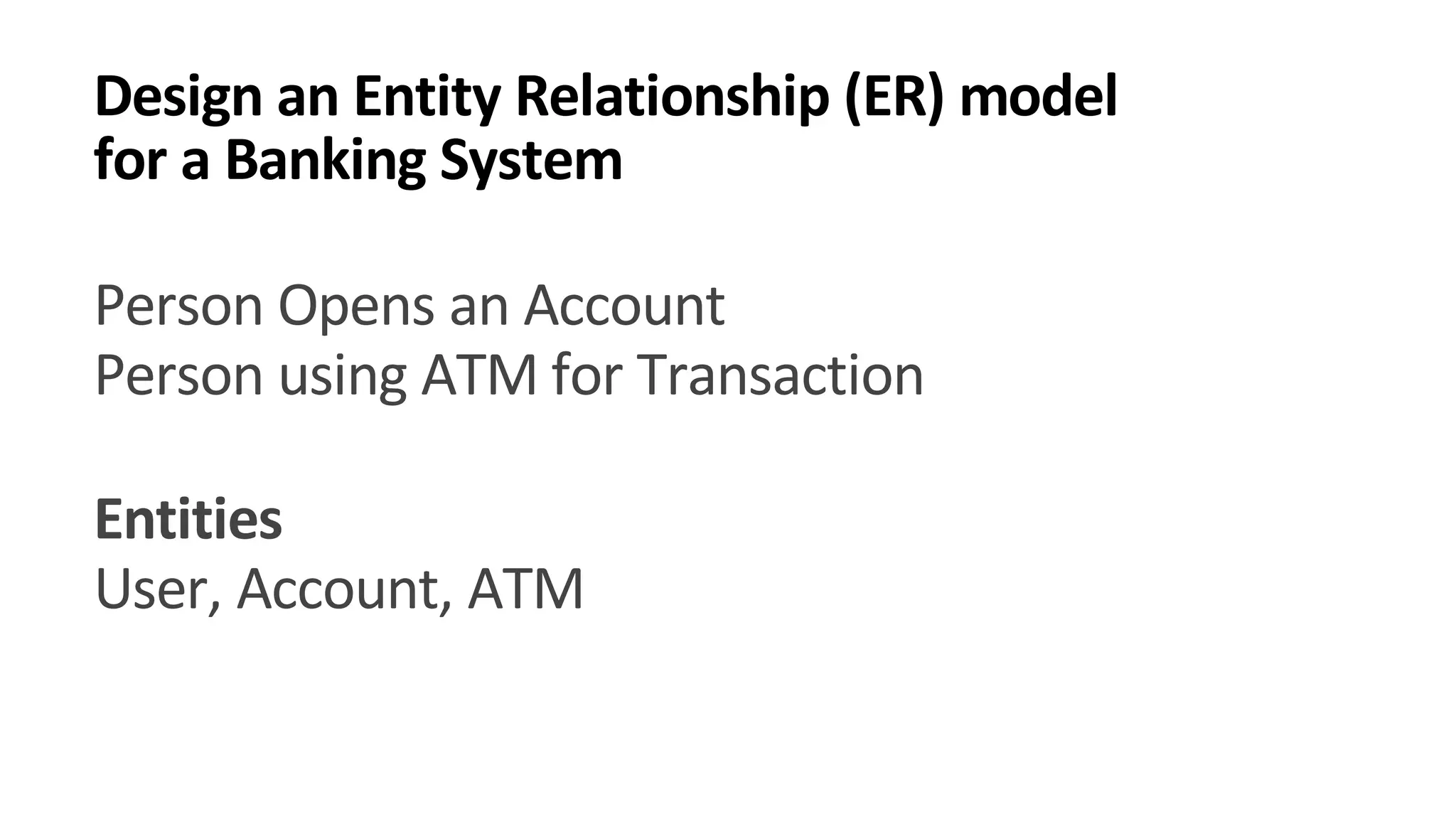 Design an Entity Relationship (ER) model for a Banking System

Person Opens an Account
Person using ATM for Transaction

Entities
User, Account, ATM